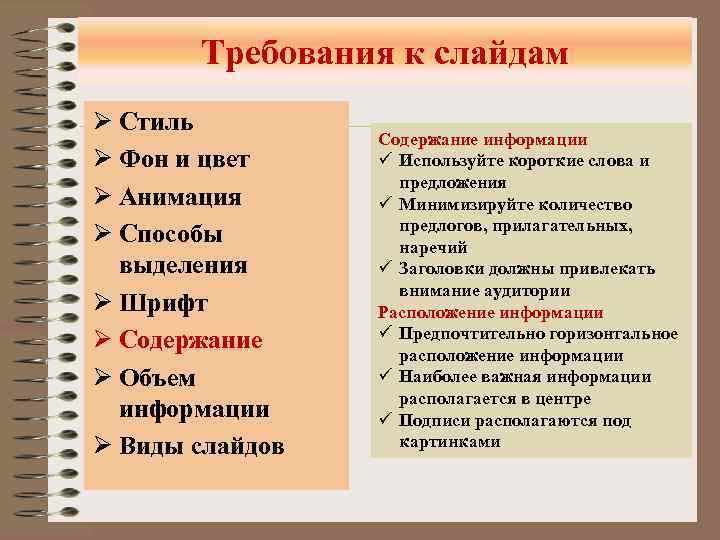 Требования к слайдам

➢ Стиль
➢ Фон и цвет
➢ Анимация
➢ Способы выделения
➢ Шрифт
➢ Содержание
➢ Объем информации
➢ Виды слайдов

Содержание информации
✓ Используйте короткие слова и предложения
✓ Минимизируйте количество предлогов, прилагательных, наречий
✓ Заголовки должны привлекать внимание аудитории

Расположение информации
✓ Предпочтительно горизонтальное расположение информации
✓ Наиболее важная информации располагается в центре
✓ Подписи располагаются под картинками